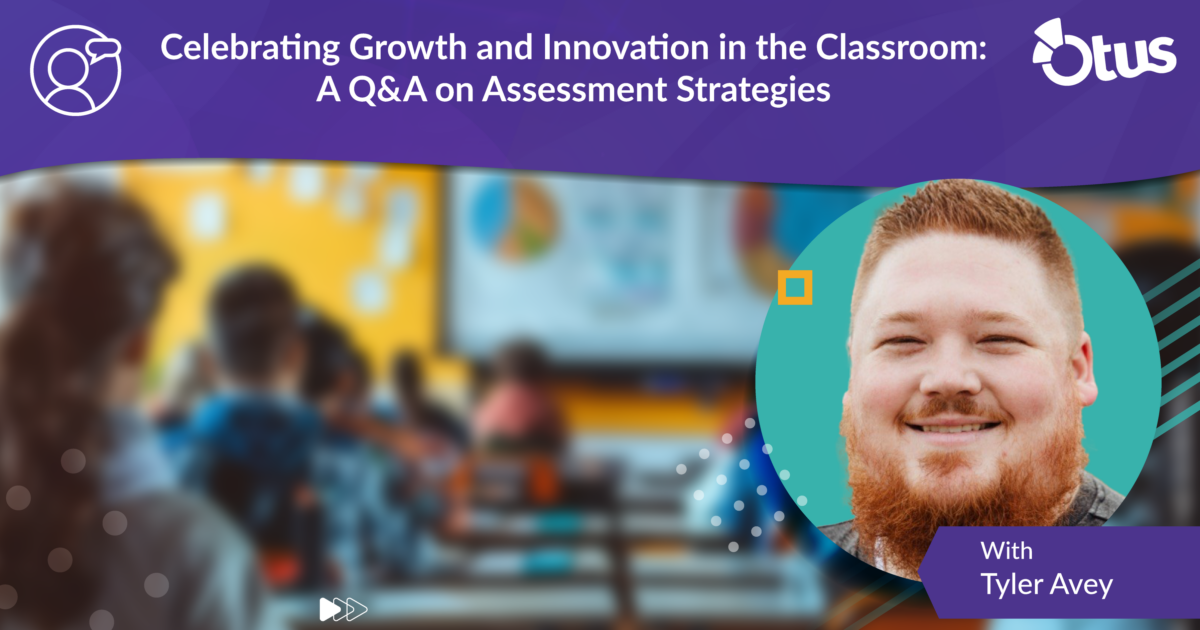 Celebrating Growth and Innovation in the Classroom: A Q&A on Assessment Strategies

Otus

With
Tyler Avey